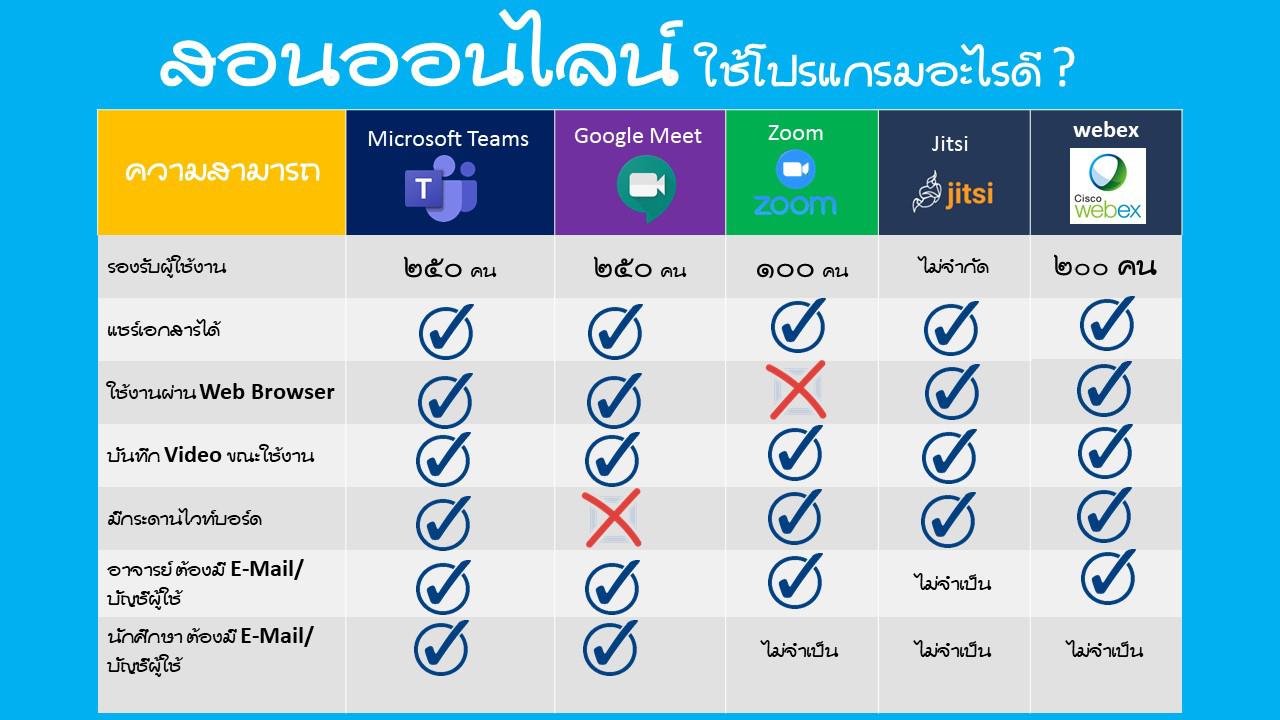 สอนออนไลน์ ใช้โปรแกรมอะไรดี ?

| ความสามารถ | Microsoft Teams | Google Meet | Zoom zoom | Jitsi jitsi | webex Cisco webex |
|---|---|---|---|---|---|
| รองรับผู้ใช้งาน | ๒๕๐ คน | ๒๕๐ คน | ๑๐๐ คน | ไม่จำกัด | ๒๐๐ คน |
| แชร์เอกสารได้ | ✓ | ✓ | ✓ | ✓ | ✓ |
| ใช้งานผ่าน Web Browser | ✓ | ✓ | ✗ | ✓ | ✓ |
| บันทึก Video ขณะใช้งาน | ✓ | ✓ | ✓ | ✓ | ✓ |
| มีกระดานไวท์บอร์ด | ✓ | ✗ | ✓ | ✓ | ✓ |
| อาจารย์ ต้องมี E-Mail/ บัญชีผู้ใช้ | ✓ | ✓ | ✓ | ไม่จำเป็น | ✓ |
| นักศึกษา ต้องมี E-Mail/ บัญชีผู้ใช้ | ✓ | ✓ | ไม่จำเป็น | ไม่จำเป็น | ไม่จำเป็น |